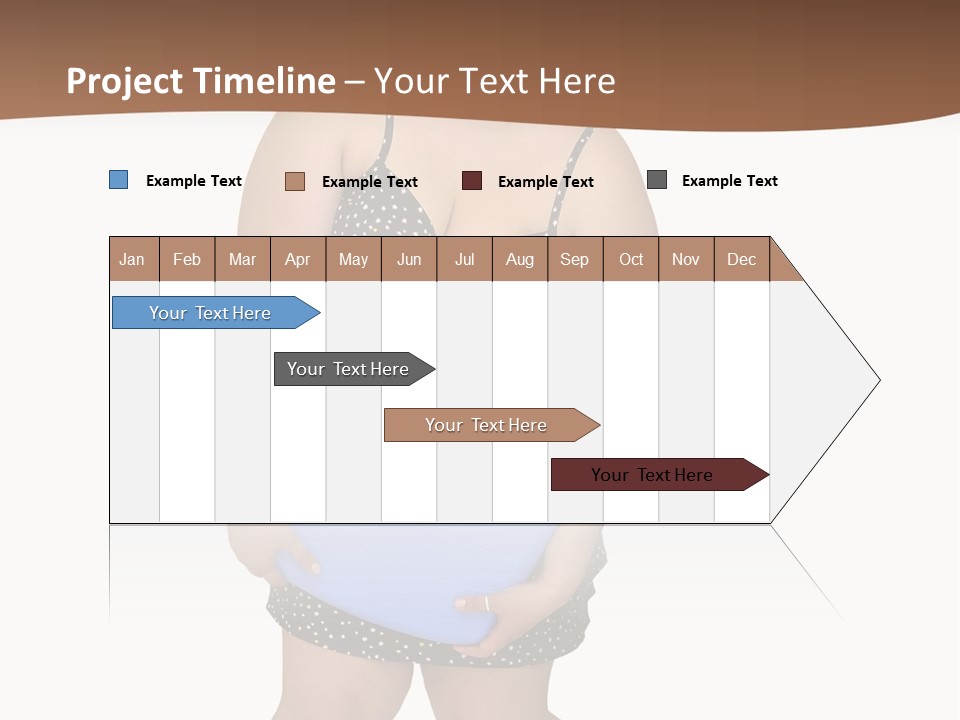 Project Timeline – Your Text Here

Example Text Example Text Example Text Example Text

| Jan | Feb | Mar | Apr | May | Jun | Jul | Aug | Sep | Oct | Nov | Dec |
|---|---|---|---|---|---|---|---|---|---|---|---|

Your Text Here

Your Text Here

Your Text Here

Your Text Here